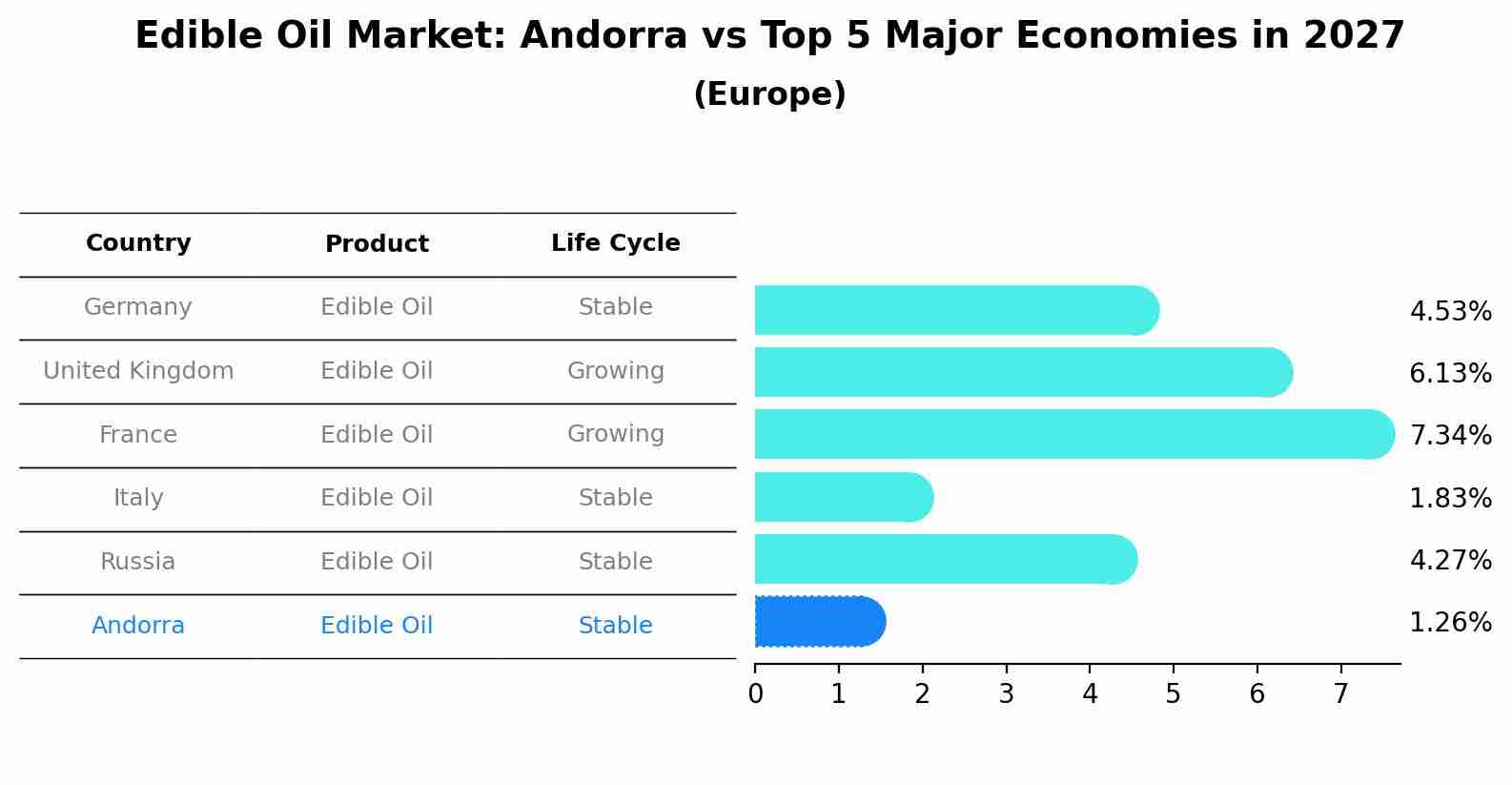 Edible Oil Market: Andorra vs Top 5 Major Economies in 2027
(Europe)

| Country | Product | Life Cycle |
|---|---|---|
| Germany | Edible Oil | Stable |
| United Kingdom | Edible Oil | Growing |
| France | Edible Oil | Growing |
| Italy | Edible Oil | Stable |
| Russia | Edible Oil | Stable |
| Andorra | Edible Oil | Stable |

4.53%
6.13%
7.34%
1.83%
4.27%
1.26%

0 1 2 3 4 5 6 7